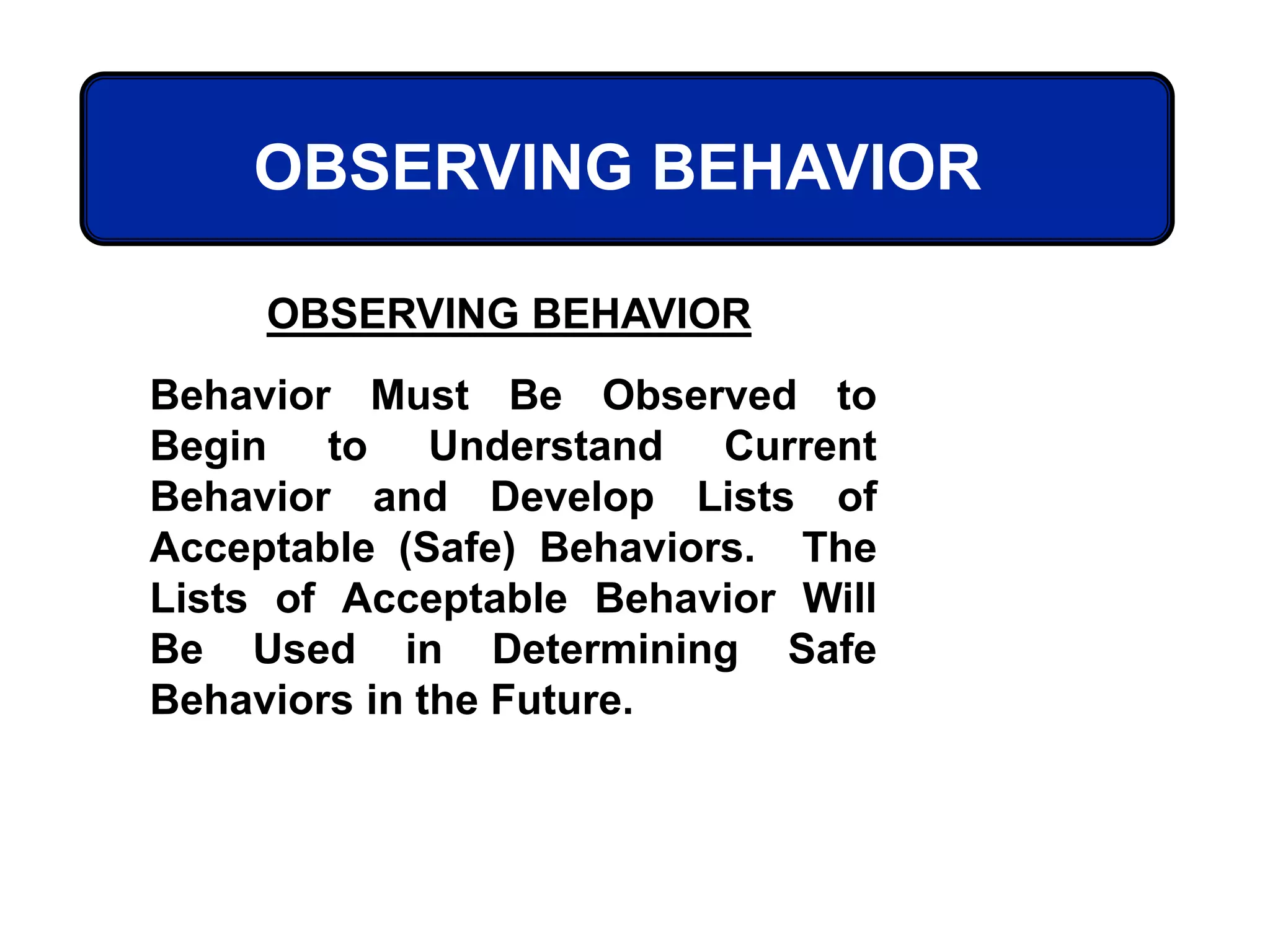 OBSERVING BEHAVIOR

OBSERVING BEHAVIOR

Behavior Must Be Observed to Begin to Understand Current Behavior and Develop Lists of Acceptable (Safe) Behaviors. The Lists of Acceptable Behavior Will Be Used in Determining Safe Behaviors in the Future.